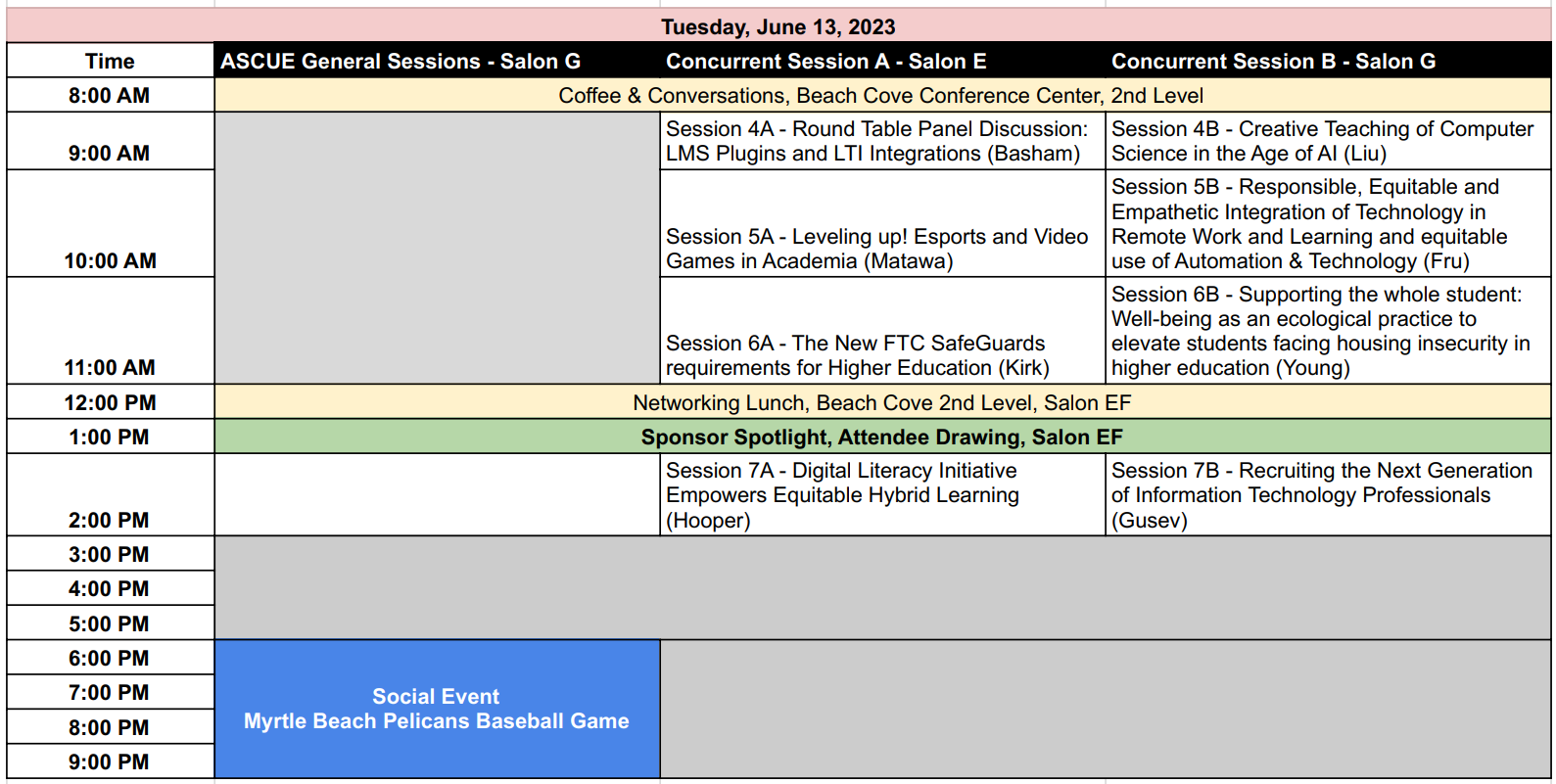 Tuesday, June 13, 2023

| Time | ASCUE General Sessions - Salon G | Concurrent Session A - Salon E | Concurrent Session B - Salon G |
|---|---|---|---|
| 8:00 AM | Coffee & Conversations, Beach Cove Conference Center, 2nd Level | | |
| 9:00 AM | | Session 4A - Round Table Panel Discussion: LMS Plugins and LTI Integrations (Basham) | Session 4B - Creative Teaching of Computer Science in the Age of AI (Liu) |
| 10:00 AM | | Session 5A - Leveling up! Esports and Video Games in Academia (Matawa) | Session 5B - Responsible, Equitable and Empathetic Integration of Technology in Remote Work and Learning and equitable use of Automation & Technology (Fru) |
| 11:00 AM | | Session 6A - The New FTC SafeGuards requirements for Higher Education (Kirk) | Session 6B - Supporting the whole student: Well-being as an ecological practice to elevate students facing housing insecurity in higher education (Young) |
| 12:00 PM | Networking Lunch, Beach Cove 2nd Level, Salon EF | | |
| 1:00 PM | Sponsor Spotlight, Attendee Drawing, Salon EF | | |
| 2:00 PM | | Session 7A - Digital Literacy Initiative Empowers Equitable Hybrid Learning (Hooper) | Session 7B - Recruiting the Next Generation of Information Technology Professionals (Gusev) |
| 3:00 PM | | | |
| 4:00 PM | | | |
| 5:00 PM | | | |
| 6:00 PM | Social Event Myrtle Beach Pelicans Baseball Game | | |
| 7:00 PM | | | |
| 8:00 PM | | | |
| 9:00 PM | | | |